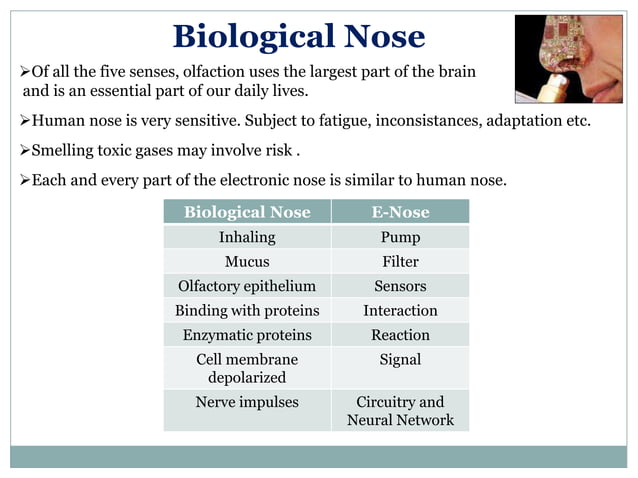 Biological Nose

➢Of all the five senses, olfaction uses the largest part of the brain and is an essential part of our daily lives.

➢Human nose is very sensitive. Subject to fatigue, inconsistances, adaptation etc.

➢Smelling toxic gases may involve risk .

➢Each and every part of the electronic nose is similar to human nose.

| Biological Nose | E-Nose |
|---|---|
| Inhaling | Pump |
| Mucus | Filter |
| Olfactory epithelium | Sensors |
| Binding with proteins | Interaction |
| Enzymatic proteins | Reaction |
| Cell membrane depolarized | Signal |
| Nerve impulses | Circuitry and Neural Network |